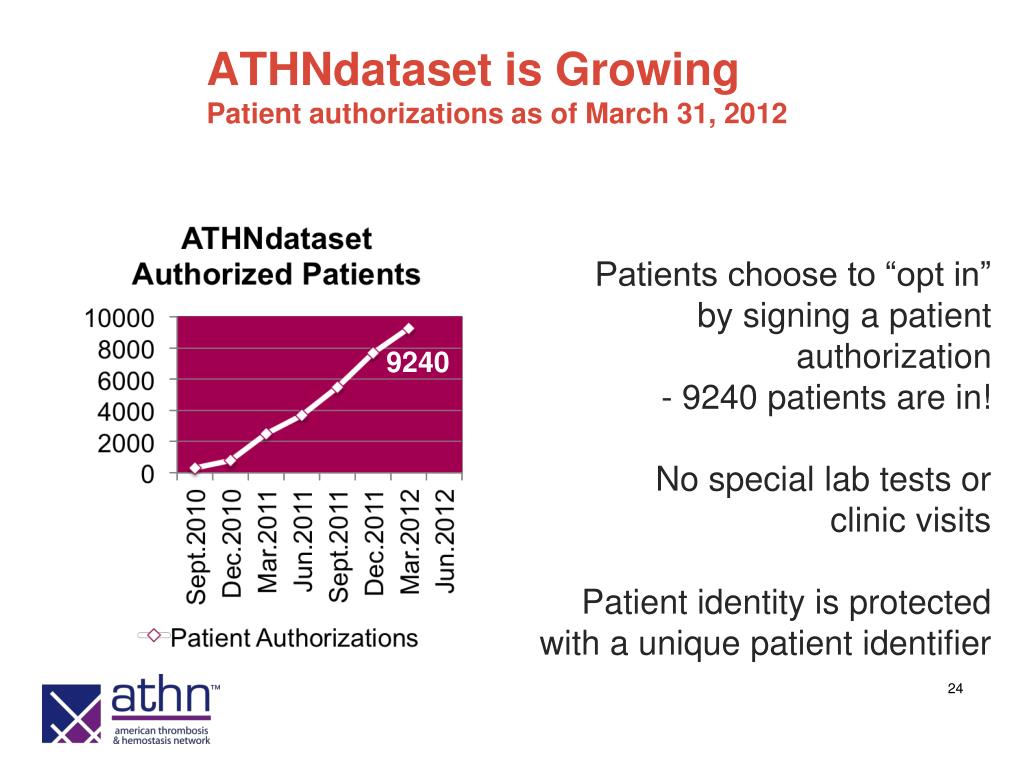 ATHNdataset is Growing
Patient authorizations as of March 31, 2012

ATHNdataset Authorized Patients

10000
8000
6000
4000
2000
0

9240

Sept.2010
Dec.2010
Mar.2011
Jun.2011
Sept.2011
Dec.2011
Mar.2012
Jun.2012

Patient Authorizations

Patients choose to “opt in” by signing a patient authorization
- 9240 patients are in!

No special lab tests or clinic visits

Patient identity is protected with a unique patient identifier

athn™
american thrombosis & hemostasis network

24